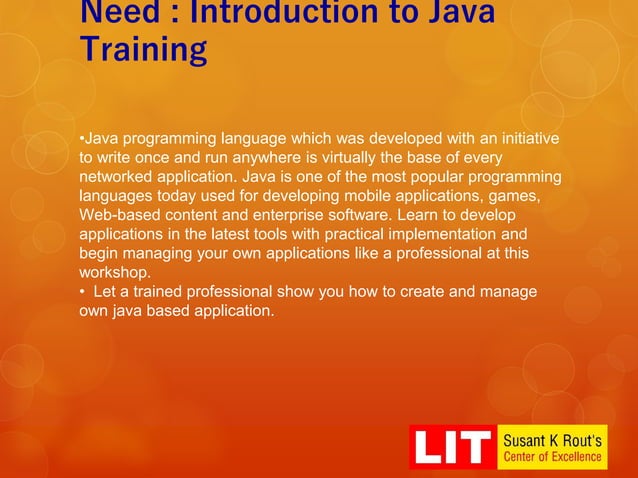 Need : Introduction to Java Training

•Java programming language which was developed with an initiative to write once and run anywhere is virtually the base of every networked application. Java is one of the most popular programming languages today used for developing mobile applications, games, Web-based content and enterprise software. Learn to develop applications in the latest tools with practical implementation and begin managing your own applications like a professional at this workshop.
• Let a trained professional show you how to create and manage own java based application.

LIT Susant K Rout's Center of Excellence